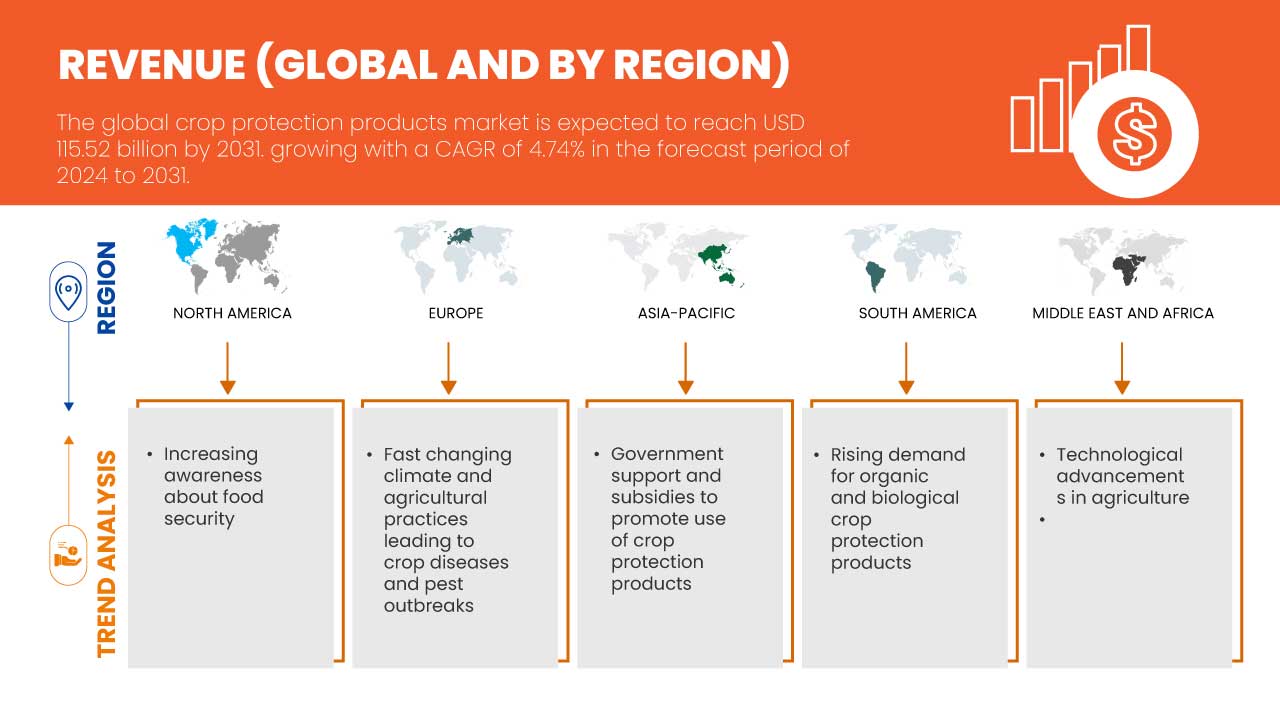 REVENUE (GLOBAL AND BY REGION)

The global crop protection products market is expected to reach USD 115.52 billion by 2031. growing with a CAGR of 4.74% in the forecast period of 2024 to 2031.

REGION

NORTH AMERICA

EUROPE

ASIA-PACIFIC

SOUTH AMERICA

MIDDLE EAST AND AFRICA

TREND ANALYSIS

• Increasing awareness about food security

• Fast changing climate and agricultural practices leading to crop diseases and pest outbreaks

• Government support and subsidies to promote use of crop protection products

• Rising demand for organic and biological crop protection products

• Technological advancement s in agriculture
•